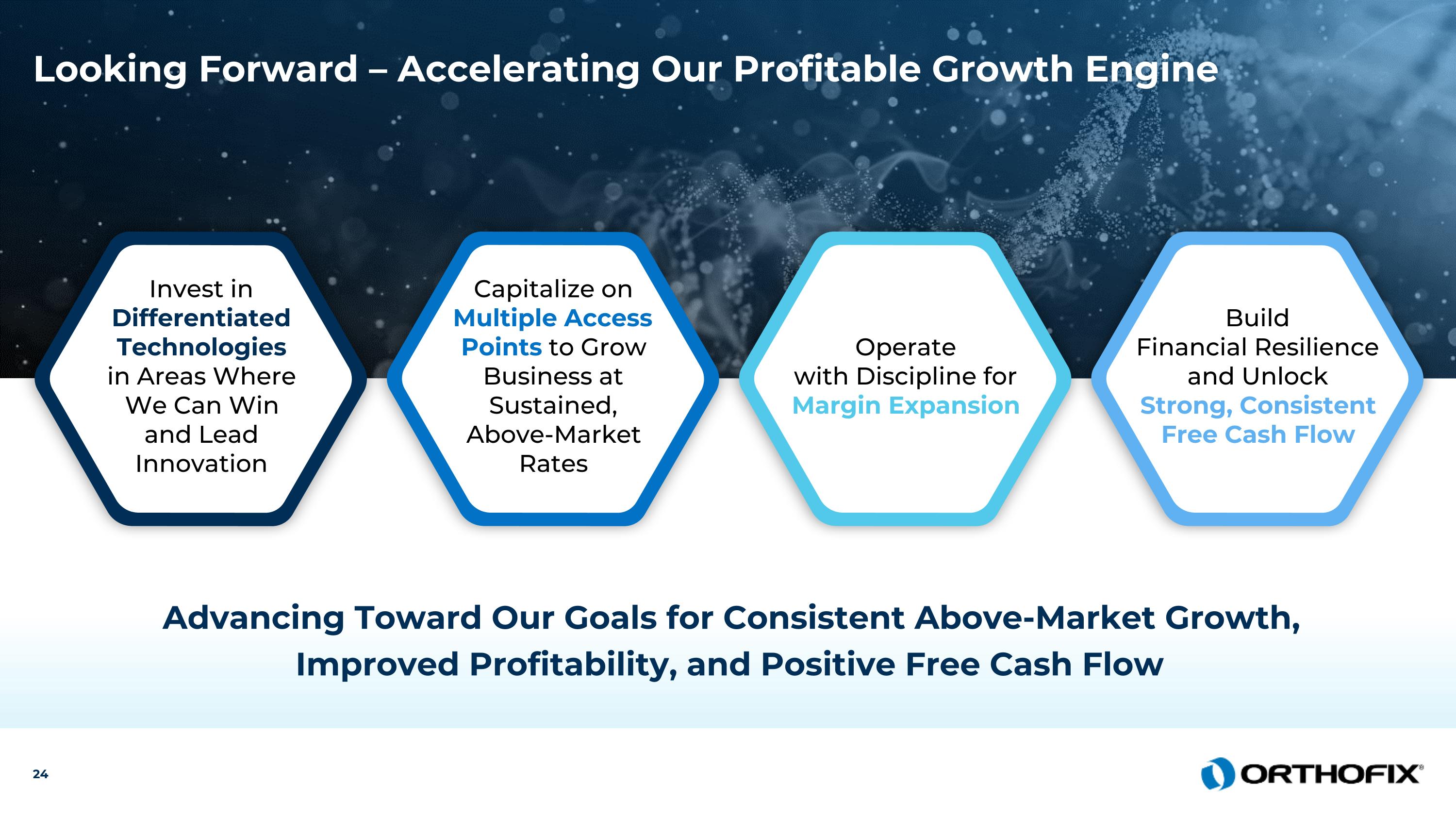 Looking Forward – Accelerating Our Profitable Growth Engine

Invest in Differentiated Technologies in Areas Where We Can Win and Lead Innovation

Capitalize on Multiple Access Points to Grow Business at Sustained, Above-Market Rates

Operate with Discipline for Margin Expansion

Build Financial Resilience and Unlock Strong, Consistent Free Cash Flow

Advancing Toward Our Goals for Consistent Above-Market Growth, Improved Profitability, and Positive Free Cash Flow

24

ORTHOFIX®